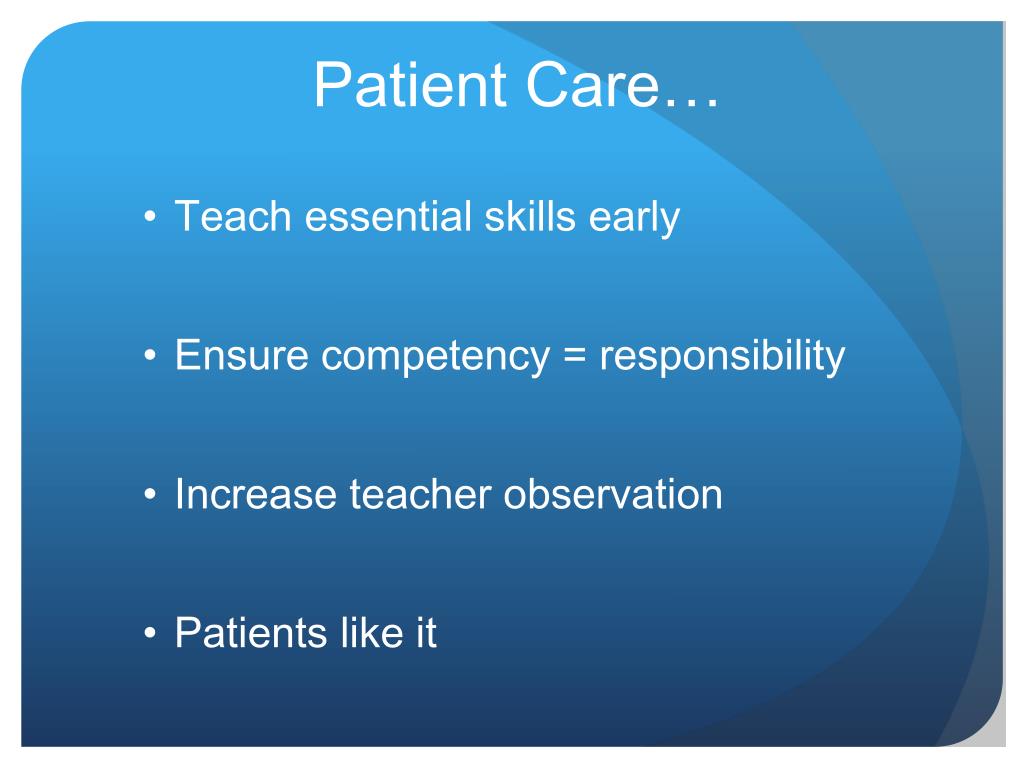 Patient Care…

• Teach essential skills early

• Ensure competency = responsibility

• Increase teacher observation

• Patients like it